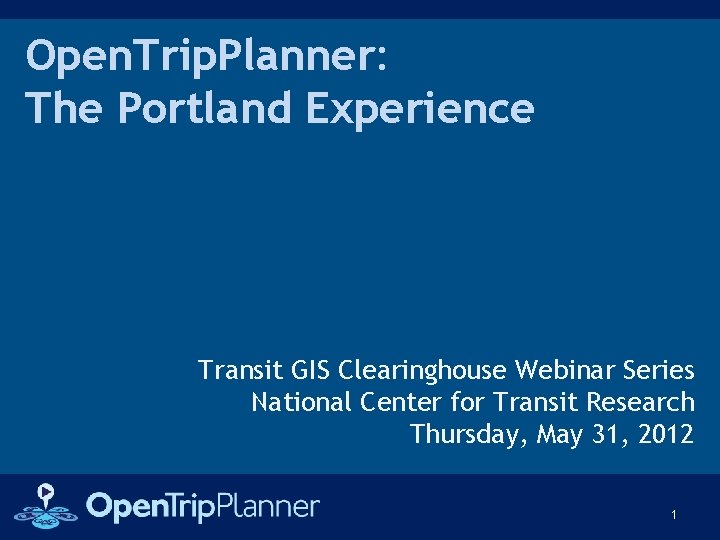 OpenTripPlanner:
The Portland Experience

Transit GIS Clearinghouse Webinar Series
National Center for Transit Research
Thursday, May 31, 2012

OpenTripPlanner

1